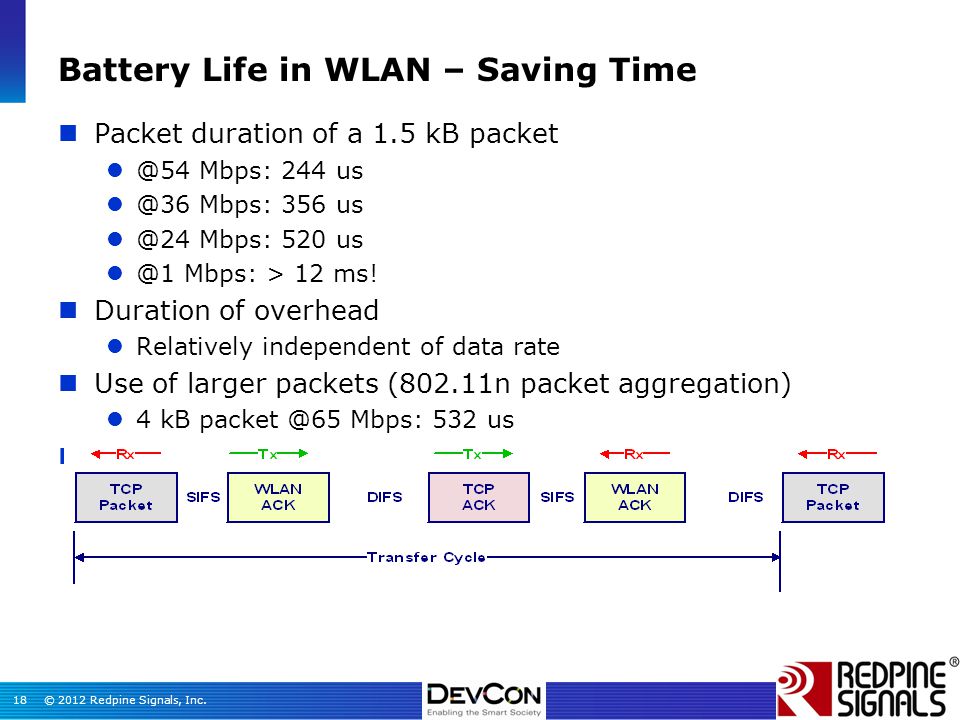 Battery Life in WLAN – Saving Time

Packet duration of a 1.5 kB packet

@54 Mbps: 244 us

@36 Mbps: 356 us

@24 Mbps: 520 us

@1 Mbps: > 12 ms!

Duration of overhead

Relatively independent of data rate

Use of larger packets (802.11n packet aggregation)

4 kB packet @65 Mbps: 532 us

Rx Tx Tx Rx Rx

TCP Packet SIFS WLAN ACK DIFS TCP ACK SIFS WLAN ACK DIFS TCP Packet

Transfer Cycle

18 © 2012 Redpine Signals, Inc.

DEVCON
Enabling the Smart Society

REDPINE SIGNALS ®